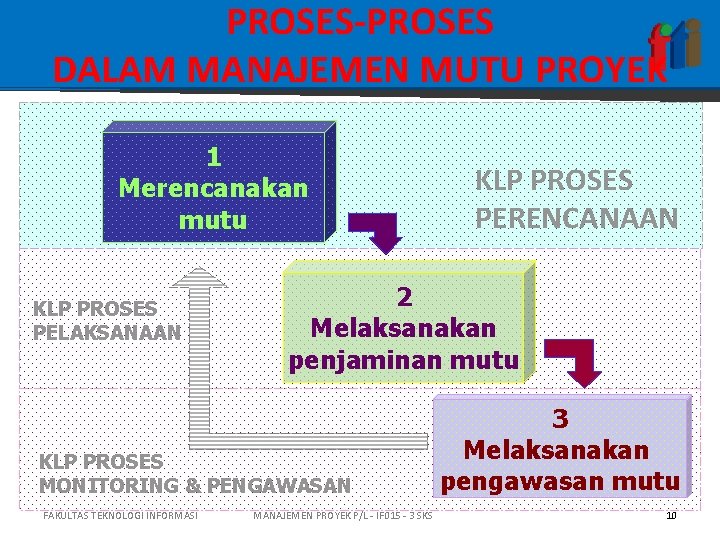 PROSES-PROSES
DALAM MANAJEMEN MUTU PROYEK

fti

1
Merencanakan mutu

KLP PROSES
PERENCANAAN

KLP PROSES
PELAKSANAAN

2
Melaksanakan penjaminan mutu

3
Melaksanakan pengawasan mutu

KLP PROSES
MONITORING & PENGAWASAN

FAKULTAS TEKNOLOGI INFORMASI

MANAJEMEN PROYEK P/L - IF015 - 3 SKS

10